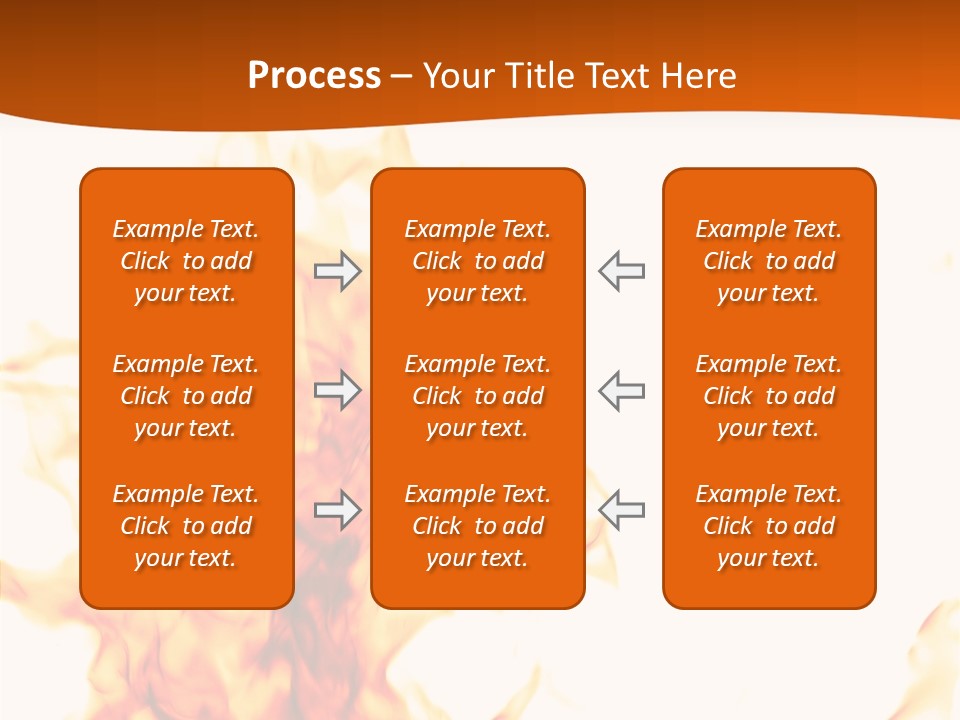 Process – Your Title Text Here

Example Text. Click to add your text.

Example Text. Click to add your text.

Example Text. Click to add your text.

Example Text. Click to add your text.

Example Text. Click to add your text.

Example Text. Click to add your text.

Example Text. Click to add your text.

Example Text. Click to add your text.

Example Text. Click to add your text.